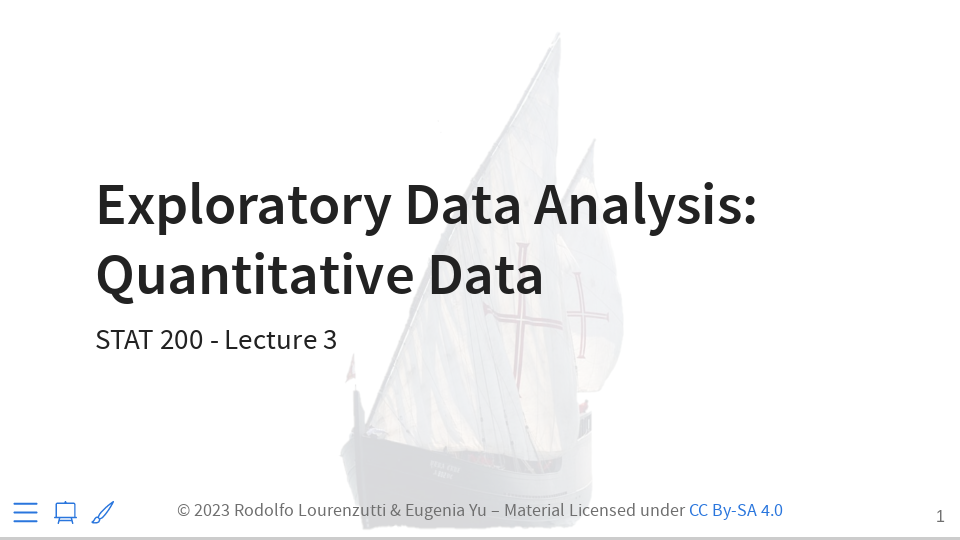 Exploratory Data Analysis: Quantitative Data

STAT 200 - Lecture 3

© 2023 Rodolfo Lourenzutti & Eugenia Yu – Material Licensed under CC By-SA 4.0

1